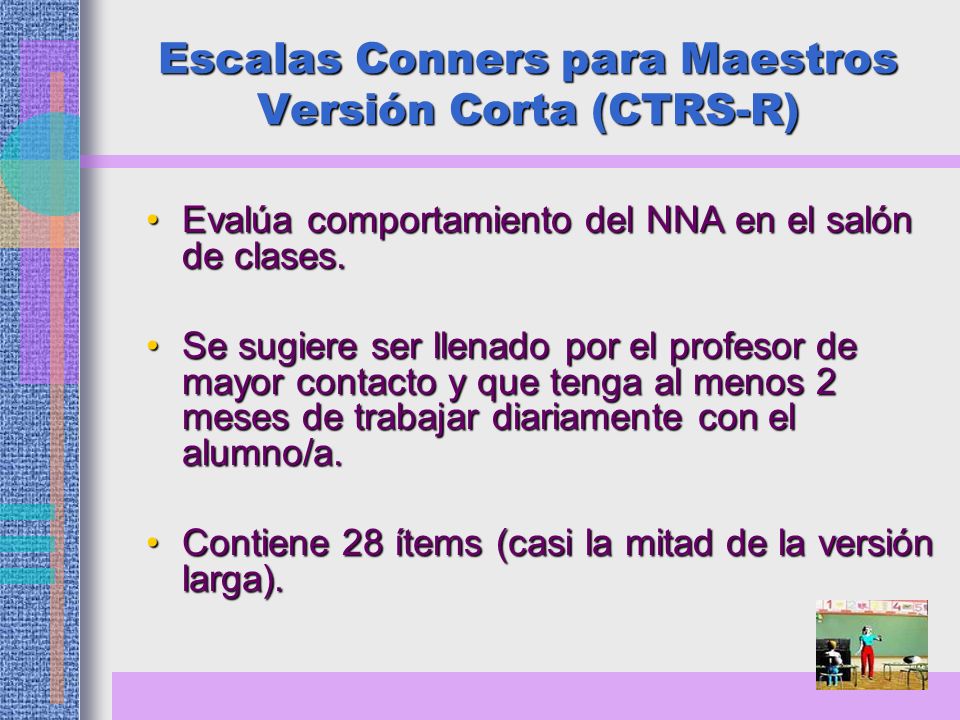 Escalas Conners para Maestros Versión Corta (CTRS-R)

• Evalúa comportamiento del NNA en el salón de clases.

• Se sugiere ser llenado por el profesor de mayor contacto y que tenga al menos 2 meses de trabajar diariamente con el alumno/a.

• Contiene 28 ítems (casi la mitad de la versión larga).